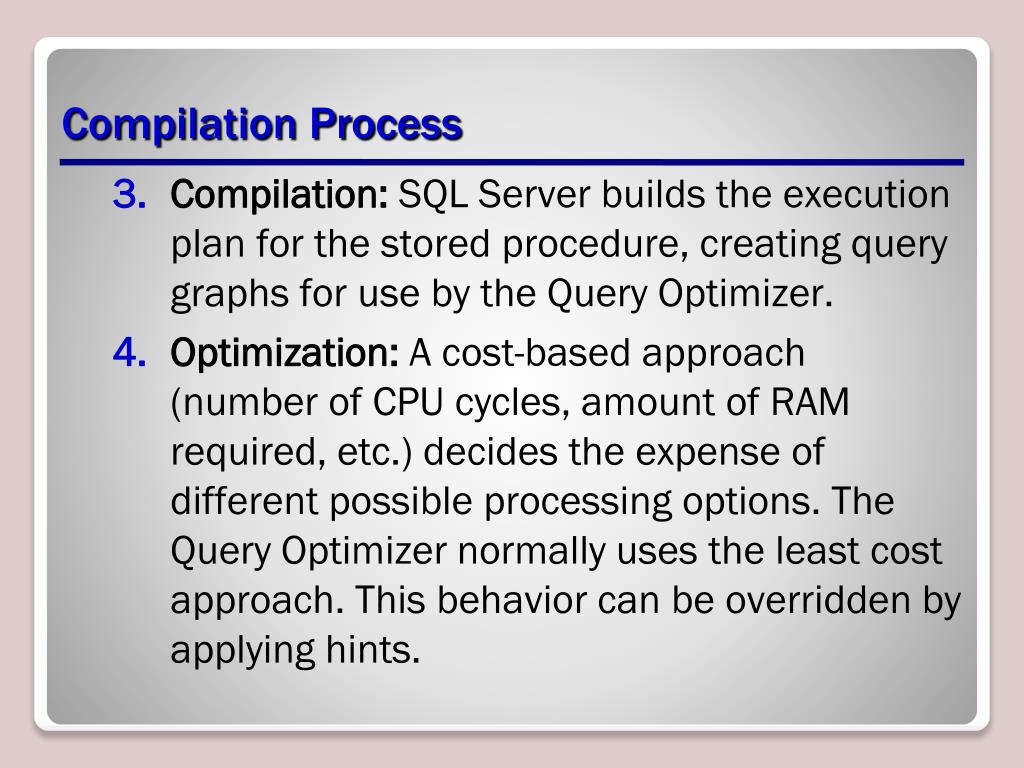 Compilation Process

3. Compilation: SQL Server builds the execution plan for the stored procedure, creating query graphs for use by the Query Optimizer.

4. Optimization: A cost-based approach (number of CPU cycles, amount of RAM required, etc.) decides the expense of different possible processing options. The Query Optimizer normally uses the least cost approach. This behavior can be overridden by applying hints.